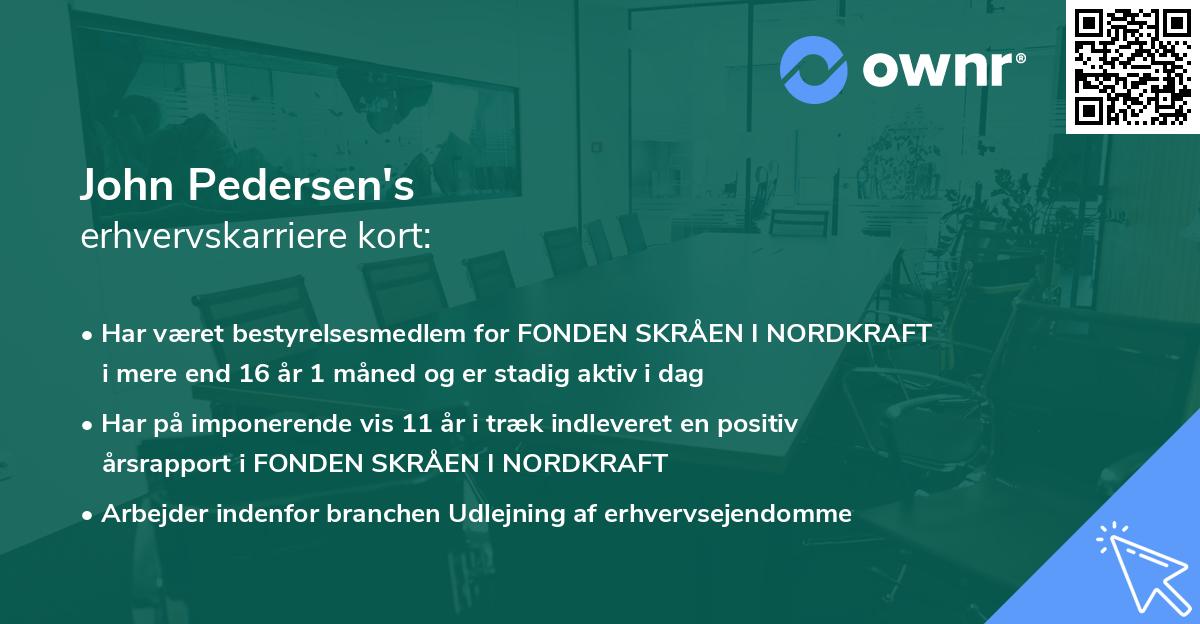 ownr®

John Pedersen's
erhvervskarriere kort:

• Har været bestyrelsesmedlem for FONDEN SKRÅEN I NORDKRAFT i mere end 16 år 1 måned og er stadig aktiv i dag

• Har på imponerende vis 11 år i træk indleveret en positiv årsrapport i FONDEN SKRÅEN I NORDKRAFT

• Arbejder indenfor branchen Udlejning af erhvervsejendomme